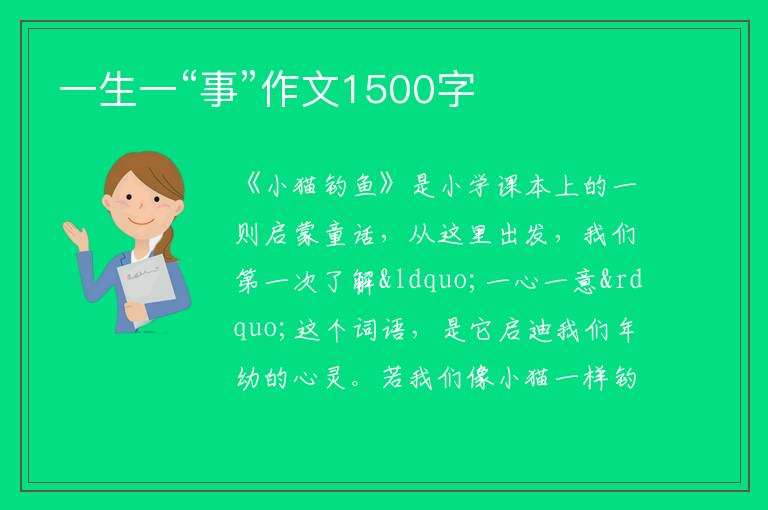 一生一“事”作文1500字

《小猫钓鱼》是小学课本上的一则启蒙童话，从这里出发，我们第一次了解&ldquo;一心一意&rdquo;这个词语，是它启迪我们年幼的心灵。若我们像小猫一样钓